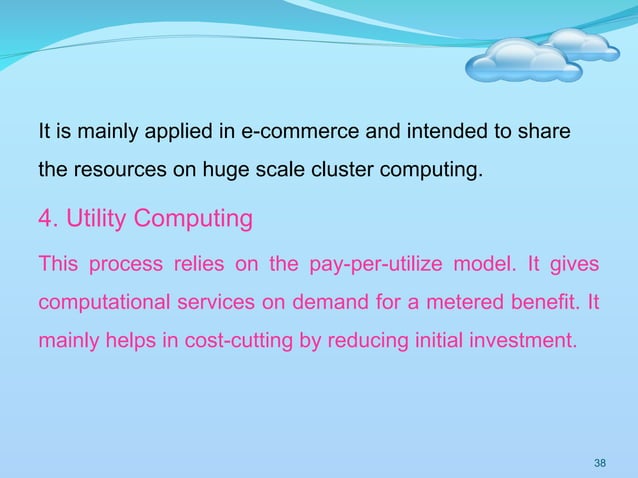 It is mainly applied in e-commerce and intended to share the resources on huge scale cluster computing.

4. Utility Computing

This process relies on the pay-per-utilize model. It gives computational services on demand for a metered benefit. It mainly helps in cost-cutting by reducing initial investment.

38